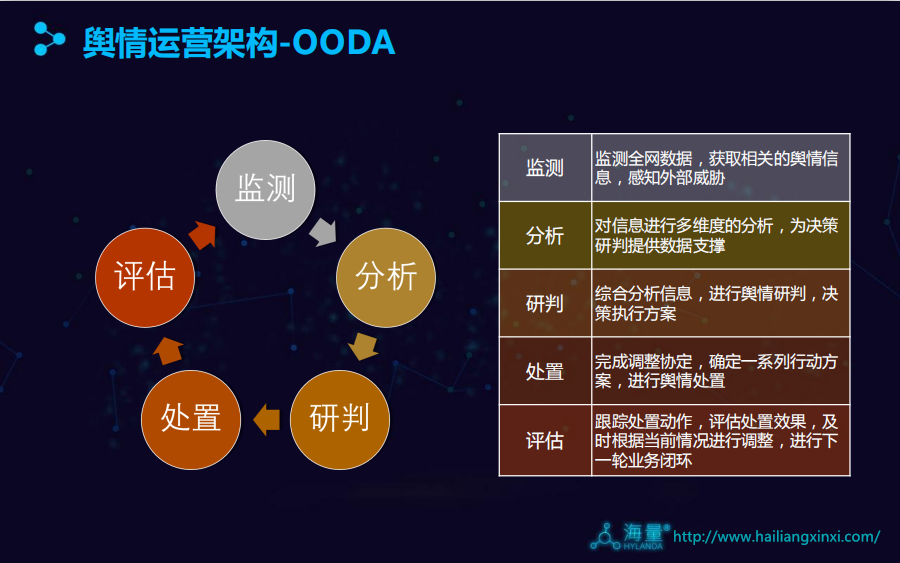 舆情运营架构-OODA

监测

分析

研判

处置

评估

| 监测 | 监测全网数据，获取相关的舆情信息，感知外部威胁 |
|---|---|
| 分析 | 对信息进行多维度的分析，为决策研判提供数据支撑 |
| 研判 | 综合分析信息，进行舆情研判，决策执行方案 |
| 处置 | 完成调整协定，确定一系列行动方案，进行舆情处置 |
| 评估 | 跟踪处置动作，评估处置效果，及时根据当前情况进行调整，进行下一轮业务闭环 |

海量 HYLANDA http://www.hailiangxinxi.com/